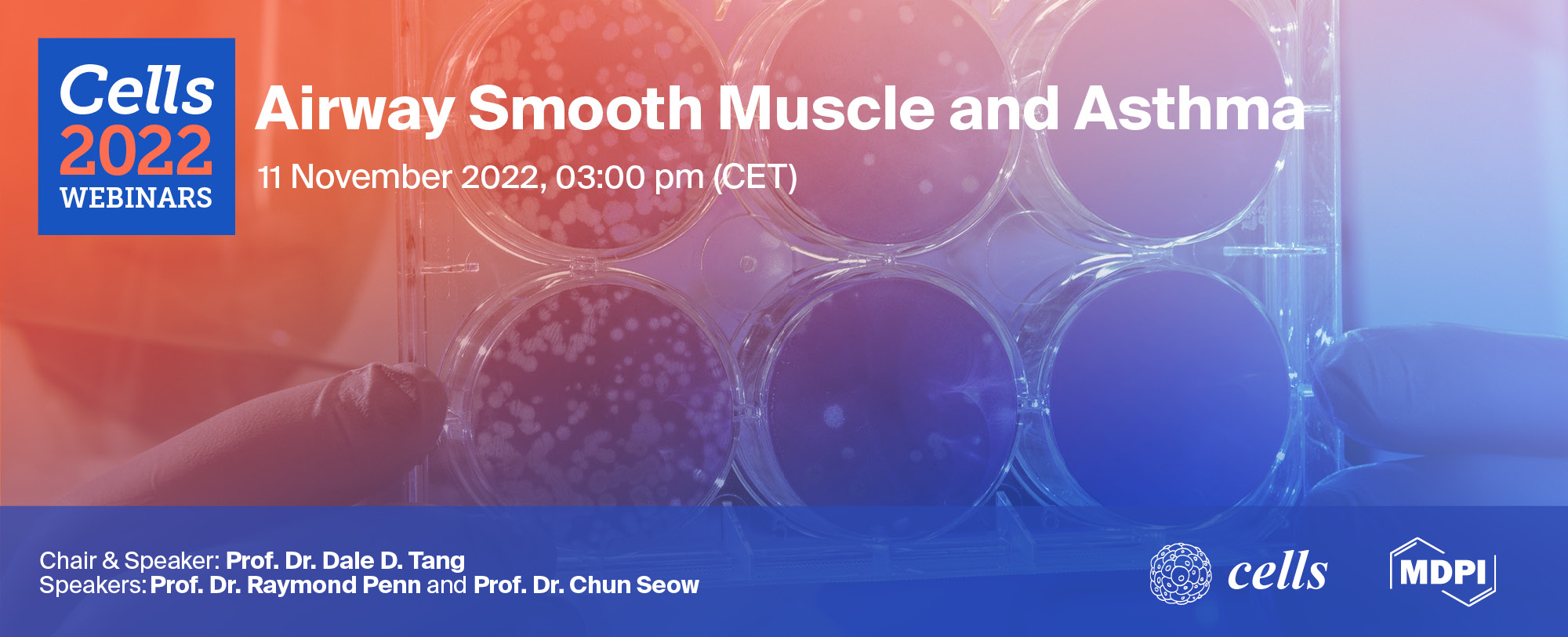 Cells
2022
WEBINARS

Airway Smooth Muscle and Asthma

11 November 2022, 03:00 pm (CET)

Chair & Speaker: Prof. Dr. Dale D. Tang
Speakers: Prof. Dr. Raymond Penn and Prof. Dr. Chun Seow

cells

MDPI